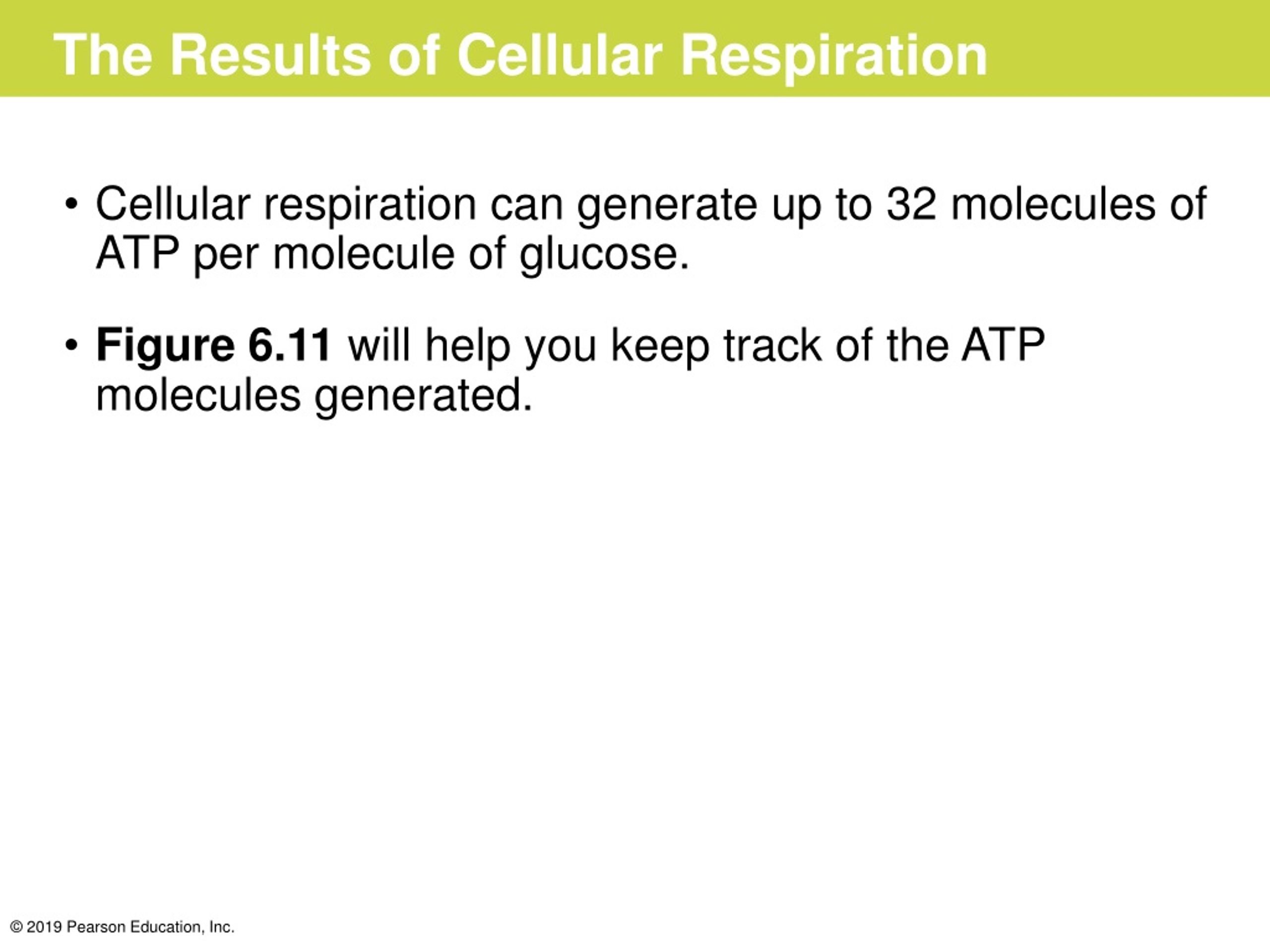 The Results of Cellular Respiration

• Cellular respiration can generate up to 32 molecules of ATP per molecule of glucose.

• Figure 6.11 will help you keep track of the ATP molecules generated.

© 2019 Pearson Education, Inc.